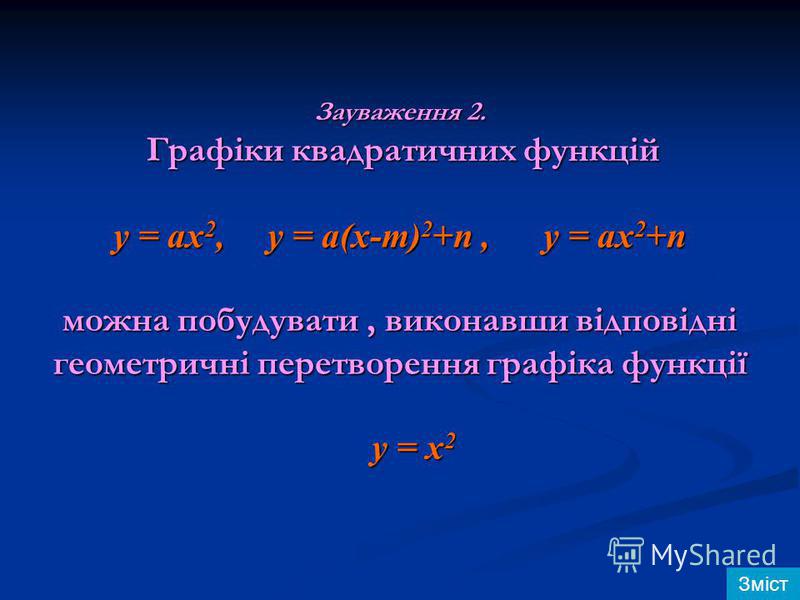 Зауваження 2.
Графіки квадратичних функцій

$y = ax^2$, $y = a(x-m)^2+n$ , $y = ax^2+n$

можна побудувати , виконавши відповідні геометричні перетворення графіка функції

$y = x^2$

MyShared

Зміст